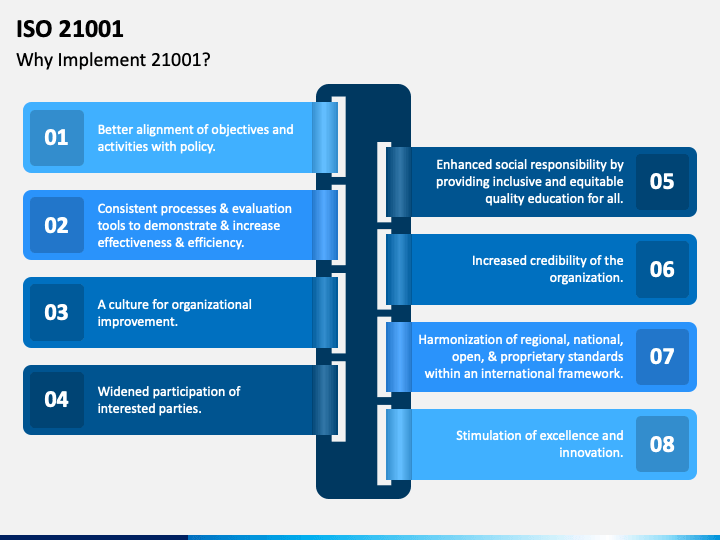 ISO 21001

Why Implement 21001?

01 Better alignment of objectives and activities with policy.

02 Consistent processes & evaluation tools to demonstrate & increase effectiveness & efficiency.

03 A culture for organizational improvement.

04 Widened participation of interested parties.

Enhanced social responsibility by providing inclusive and equitable quality education for all. 05

Increased credibility of the organization. 06

Harmonization of regional, national, open, & proprietary standards within an international framework. 07

Stimulation of excellence and innovation. 08